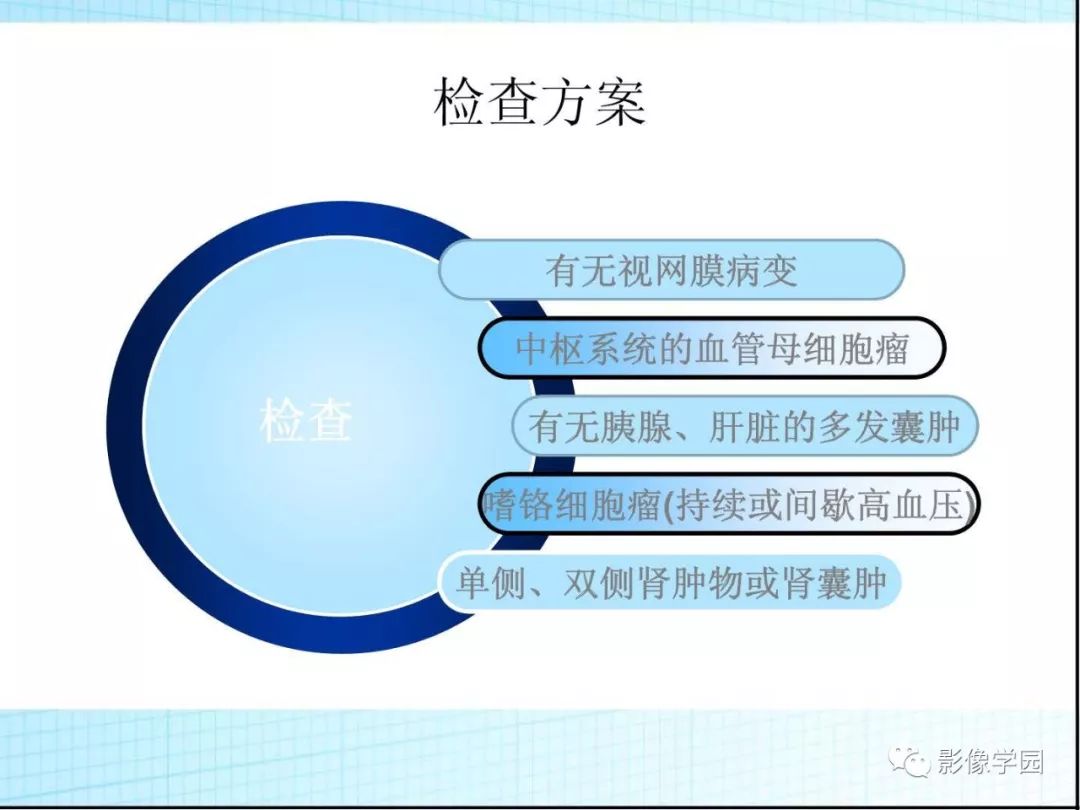 检查方案

检查

有无视网膜病变

中枢系统的血管母细胞瘤

有无胰腺、肝脏的多发囊肿

嗜铬细胞瘤(持续或间歇高血压)

单侧、双侧肾肿物或肾囊肿

影像学园